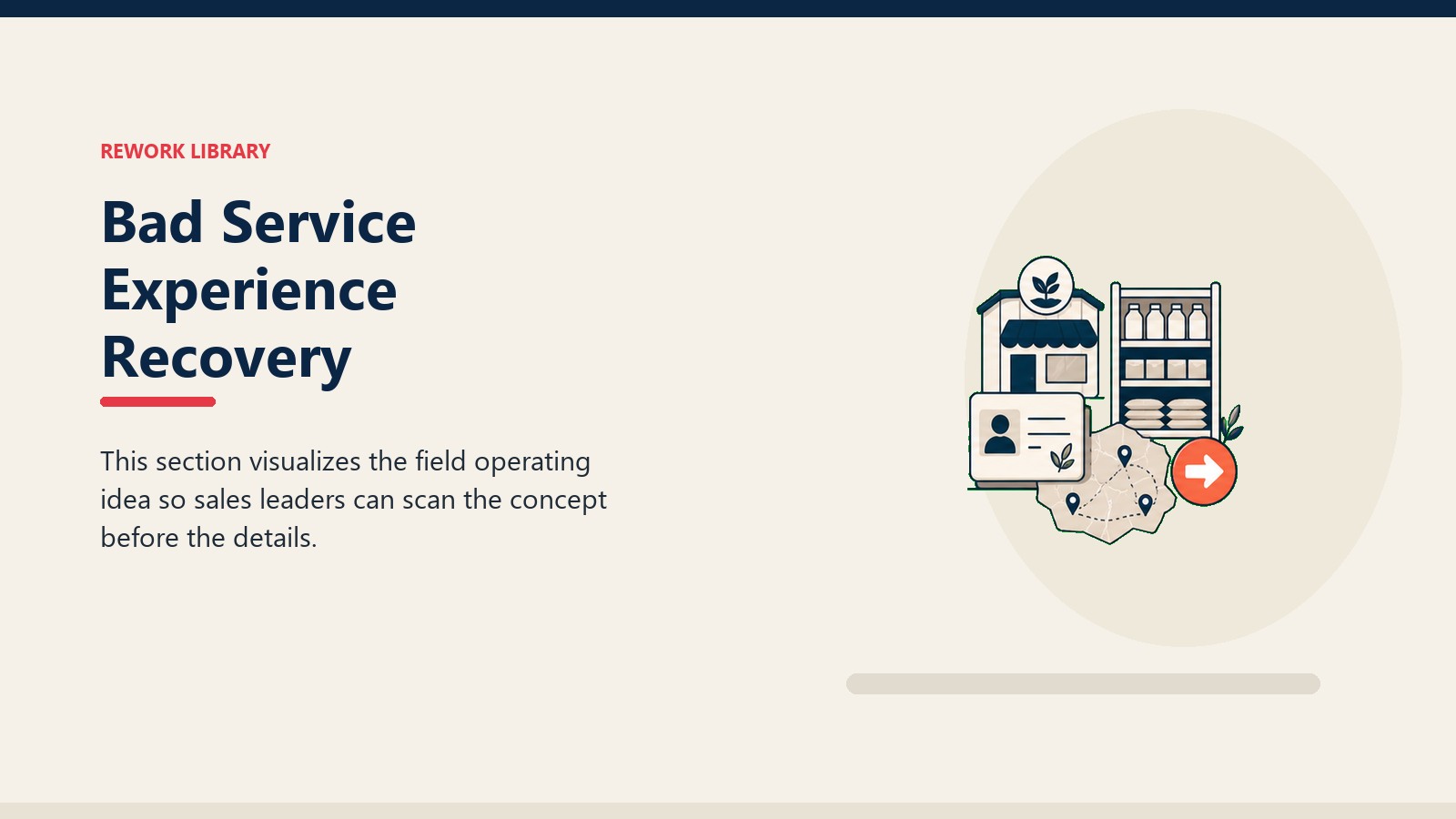 REWORK LIBRARY

Bad Service Experience Recovery

This section visualizes the field operating idea so sales leaders can scan the concept before the details.